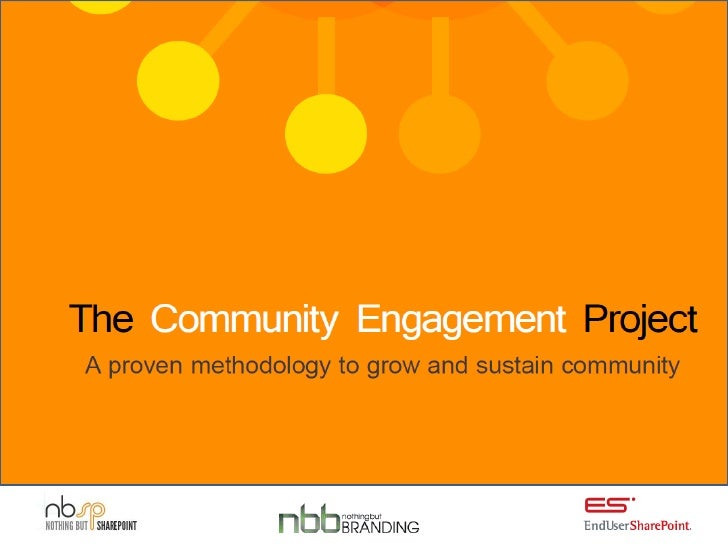 The Community Engagement Project

A proven methodology to grow and sustain community

nbsp
NOTHING BUT SHAREPOINT

nbb nothingbut BRANDING

ES
EndUserSharePoint.